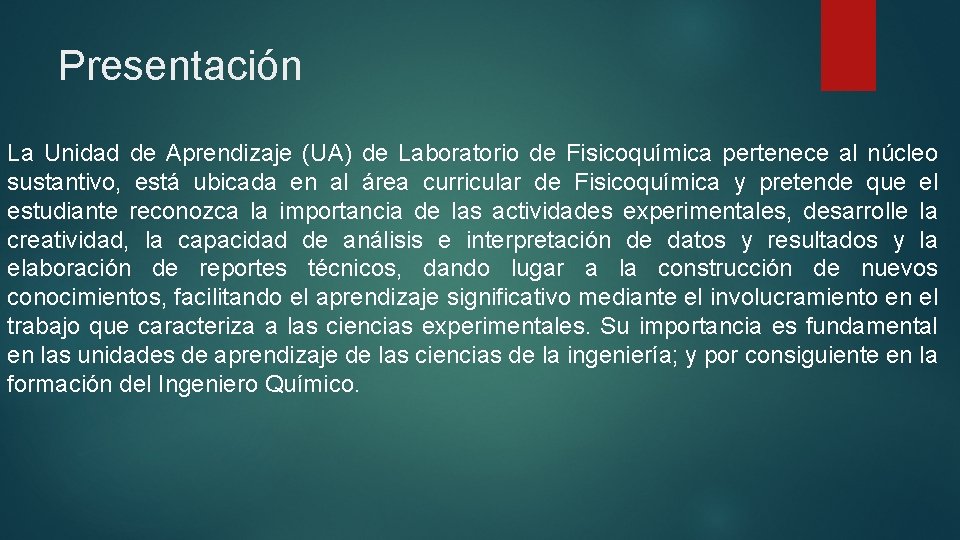 Presentación

La Unidad de Aprendizaje (UA) de Laboratorio de Fisicoquímica pertenece al núcleo sustantivo, está ubicada en al área curricular de Fisicoquímica y pretende que el estudiante reconozca la importancia de las actividades experimentales, desarrolle la creatividad, la capacidad de análisis e interpretación de datos y resultados y la elaboración de reportes técnicos, dando lugar a la construcción de nuevos conocimientos, facilitando el aprendizaje significativo mediante el involucramiento en el trabajo que caracteriza a las ciencias experimentales. Su importancia es fundamental en las unidades de aprendizaje de las ciencias de la ingeniería; y por consiguiente en la formación del Ingeniero Químico.